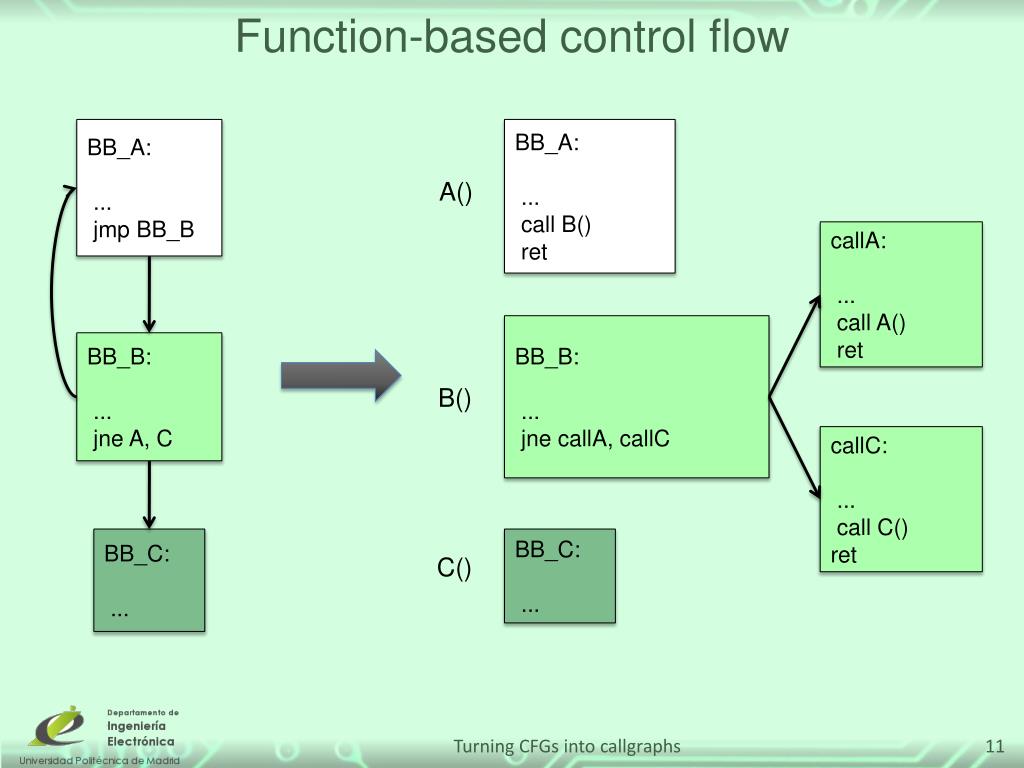 Function-based control flow

BB_A:

...
jmp BB_B

BB_B:

...
jne A, C

BB_C:

...

A()

BB_A:

...
call B()
ret

B()

BB_B:

...
jne callA, callC

C()

BB_C:

...

callA:

...
call A()
ret

callC:

...
call C()
ret

Departamento de
Ingeniería
Electrónica
Universidad Politécnica de Madrid

Turning CFGs into callgraphs

11